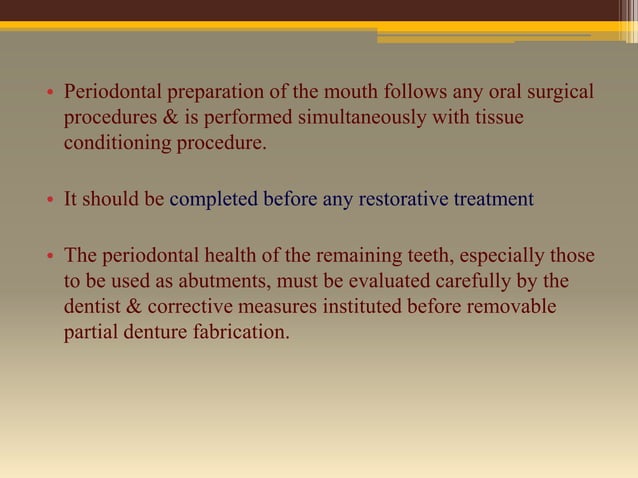 • Periodontal preparation of the mouth follows any oral surgical procedures & is performed simultaneously with tissue conditioning procedure.

• It should be completed before any restorative treatment

• The periodontal health of the remaining teeth, especially those to be used as abutments, must be evaluated carefully by the dentist & corrective measures instituted before removable partial denture fabrication.